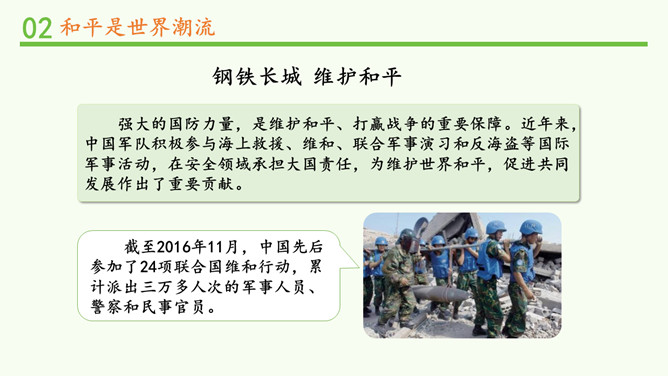 02 和平是世界潮流

钢铁长城 维护和平

强大的国防力量，是维护和平、打赢战争的重要保障。近年来，中国军队积极参与海上救援、维和、联合军事演习和反海盗等国际军事活动，在安全领域承担大国责任，为维护世界和平，促进共同发展作出了重要贡献。

截至2016年11月，中国先后参加了24项联合国维和行动，累计派出三万多人次的军事人员、警察和民事官员。